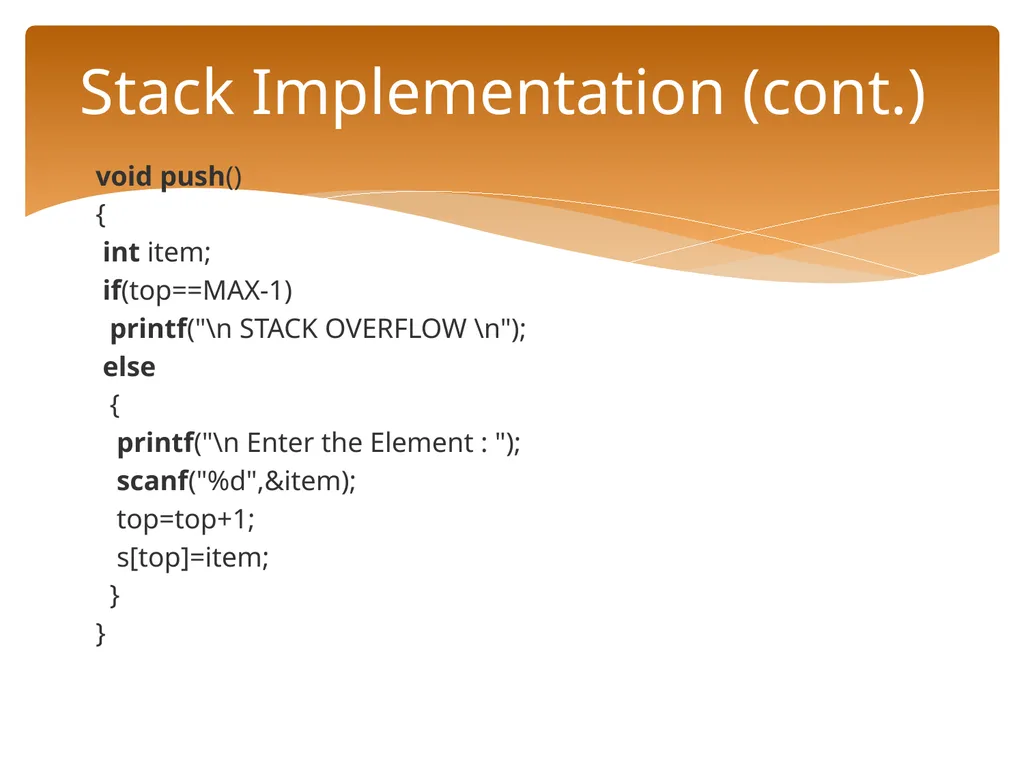 Stack Implementation (cont.)

void push()
{
int item;
if(top==MAX-1)
printf("\n STACK OVERFLOW \n");
else
{
printf("\n Enter the Element : ");
scanf("%d",&item);
top=top+1;
s[top]=item;
}
}